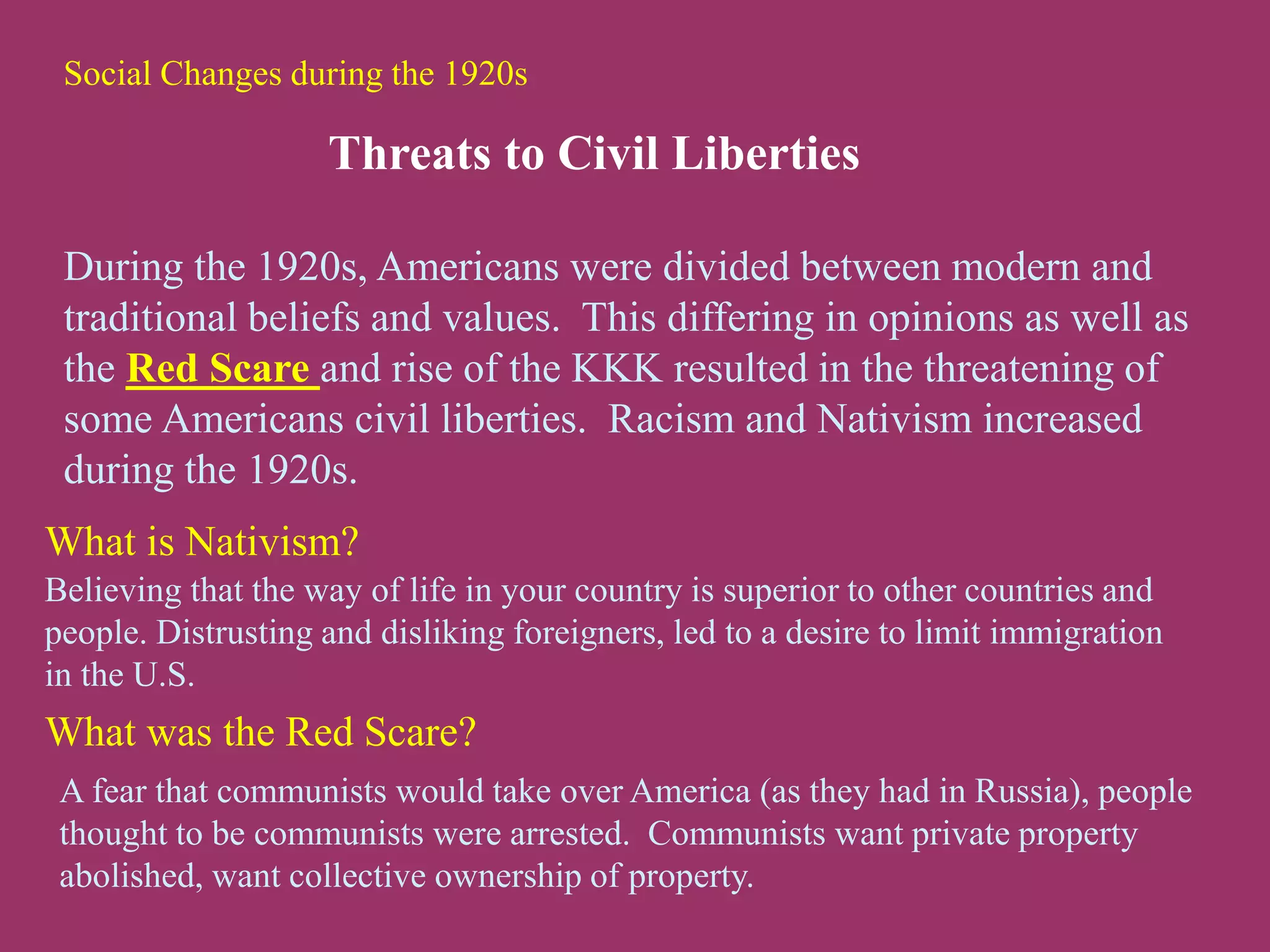 Social Changes during the 1920s

Threats to Civil Liberties

During the 1920s, Americans were divided between modern and traditional beliefs and values. This differing in opinions as well as the Red Scare and rise of the KKK resulted in the threatening of some Americans civil liberties. Racism and Nativism increased during the 1920s.

What is Nativism?

Believing that the way of life in your country is superior to other countries and people. Distrusting and disliking foreigners, led to a desire to limit immigration in the U.S.

What was the Red Scare?

A fear that communists would take over America (as they had in Russia), people thought to be communists were arrested. Communists want private property abolished, want collective ownership of property.